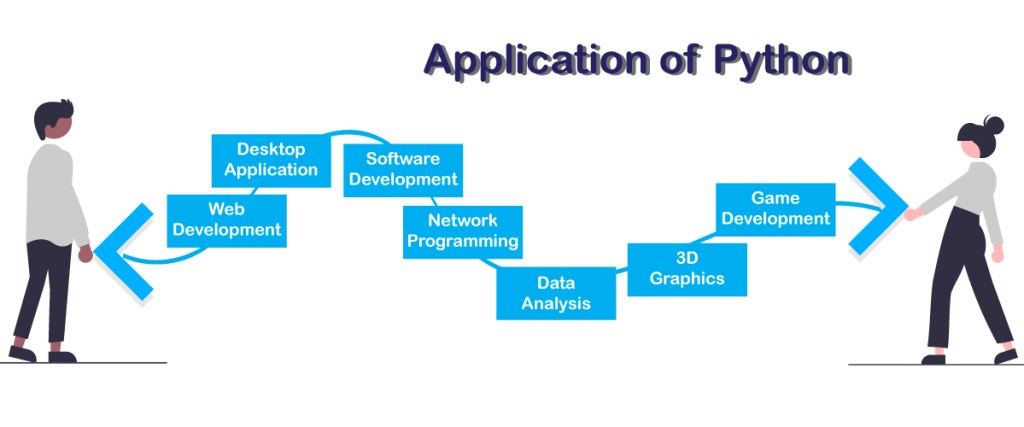 Application of Python

Web Development

Desktop Application

Software Development

Network Programming

Data Analysis

3D Graphics

Game Development